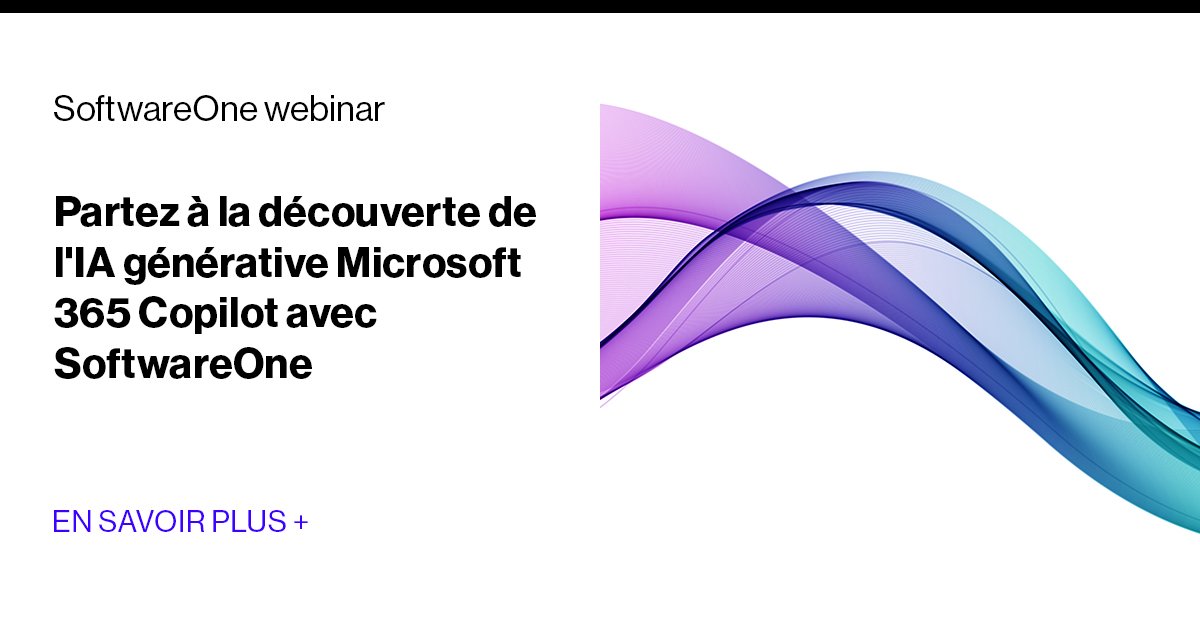 SoftwareOne webinar

Partez à la découverte de l'IA générative Microsoft 365 Copilot avec SoftwareOne

EN SAVOIR PLUS +